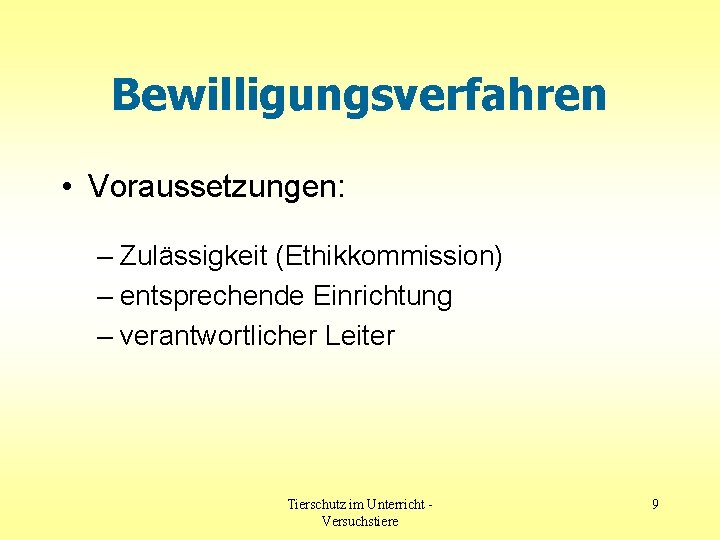 Bewilligungsverfahren

• Voraussetzungen:

– Zulässigkeit (Ethikkommission)
– entsprechende Einrichtung
– verantwortlicher Leiter

Tierschutz im Unterricht - Versuchstiere

9